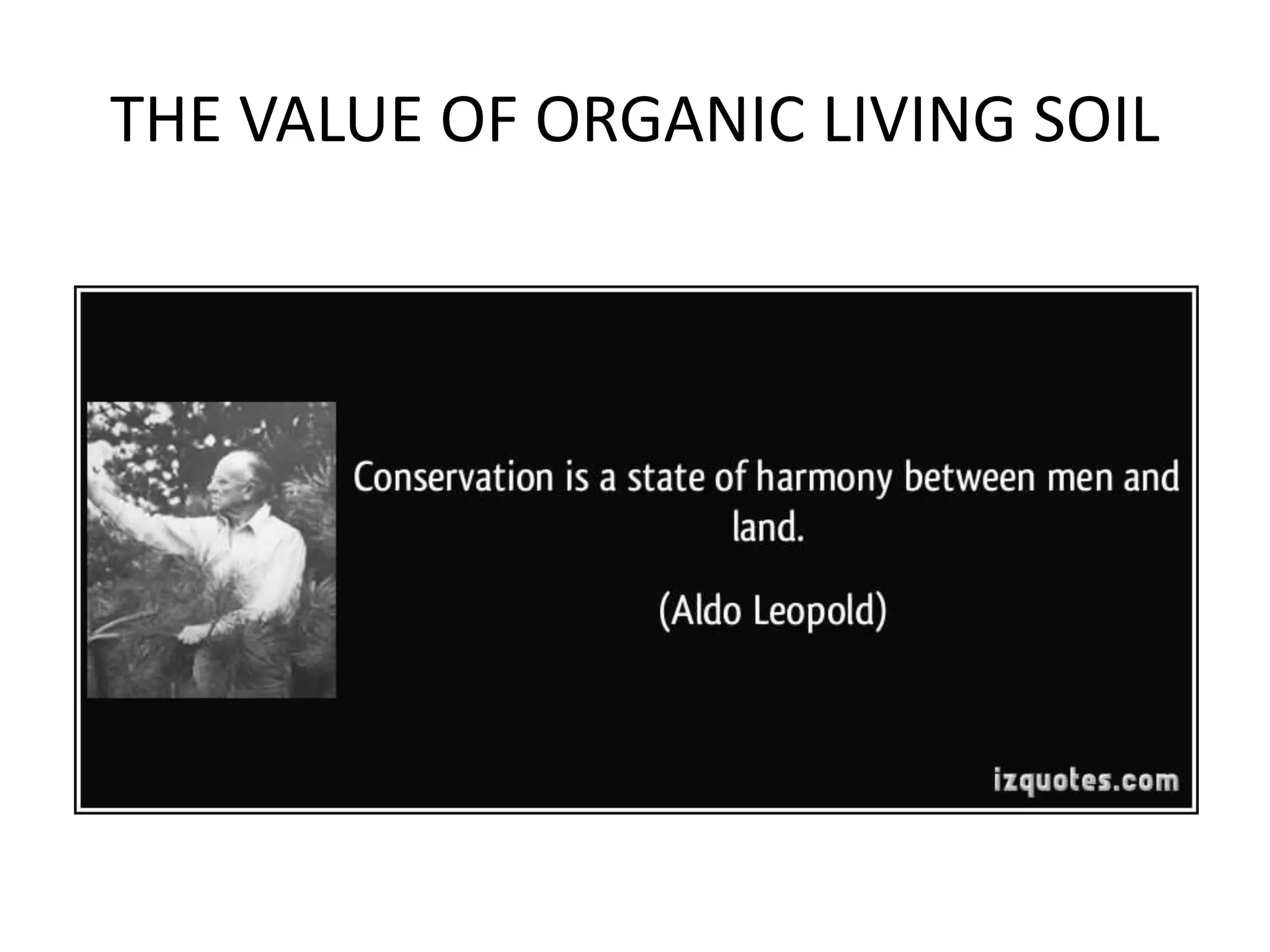 THE VALUE OF ORGANIC LIVING SOIL

Conservation is a state of harmony between men and land.

(Aldo Leopold)

izquotes.com